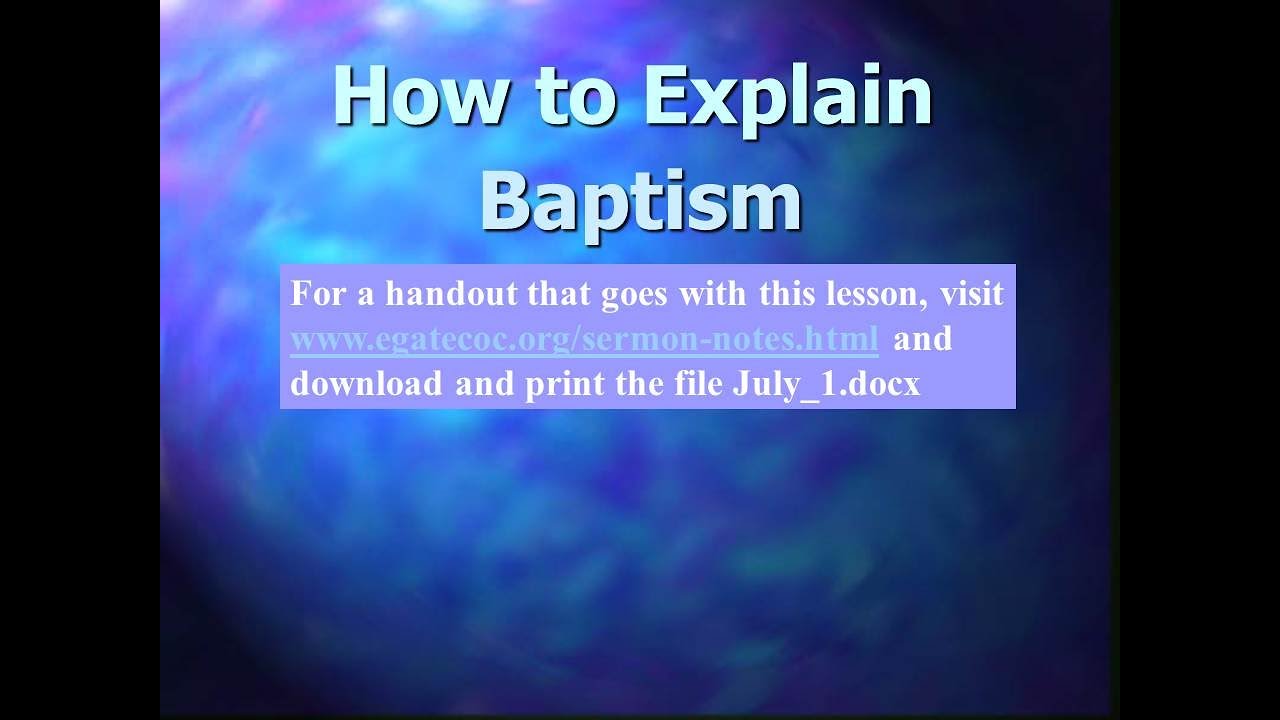 How to Explain Baptism

For a handout that goes with this lesson, visit www.egatecoc.org/sermon-notes.html and download and print the file July_1.docx